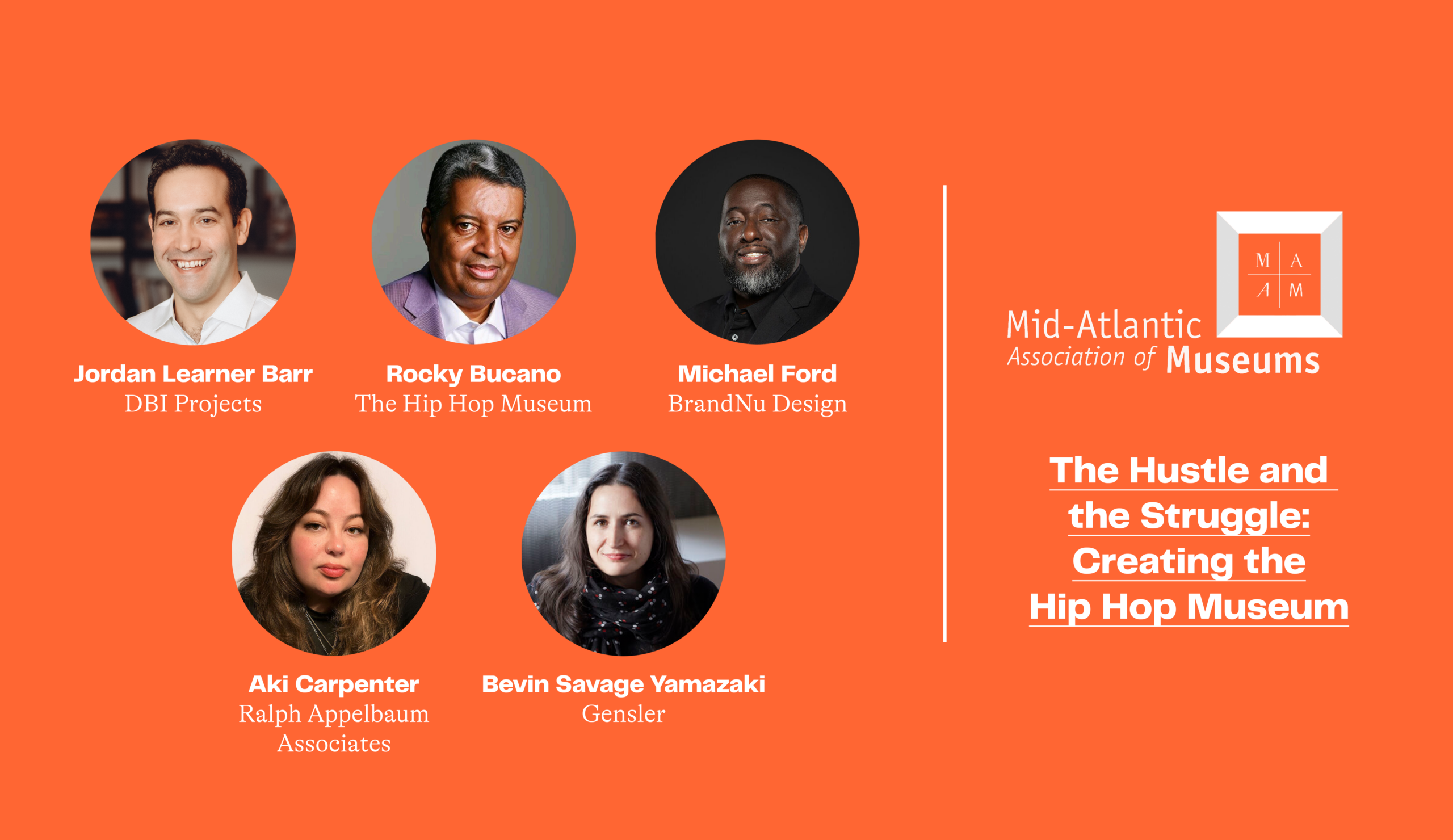 Jordan Learner Barr
DBI Projects

Rocky Bucano
The Hip Hop Museum

Michael Ford
BrandNu Design

Aki Carpenter
Ralph Appelbaum Associates

Bevin Savage Yamazaki
Gensler

M A
A M

Mid-Atlantic
Association of Museums

The Hustle and the Struggle: Creating the Hip Hop Museum